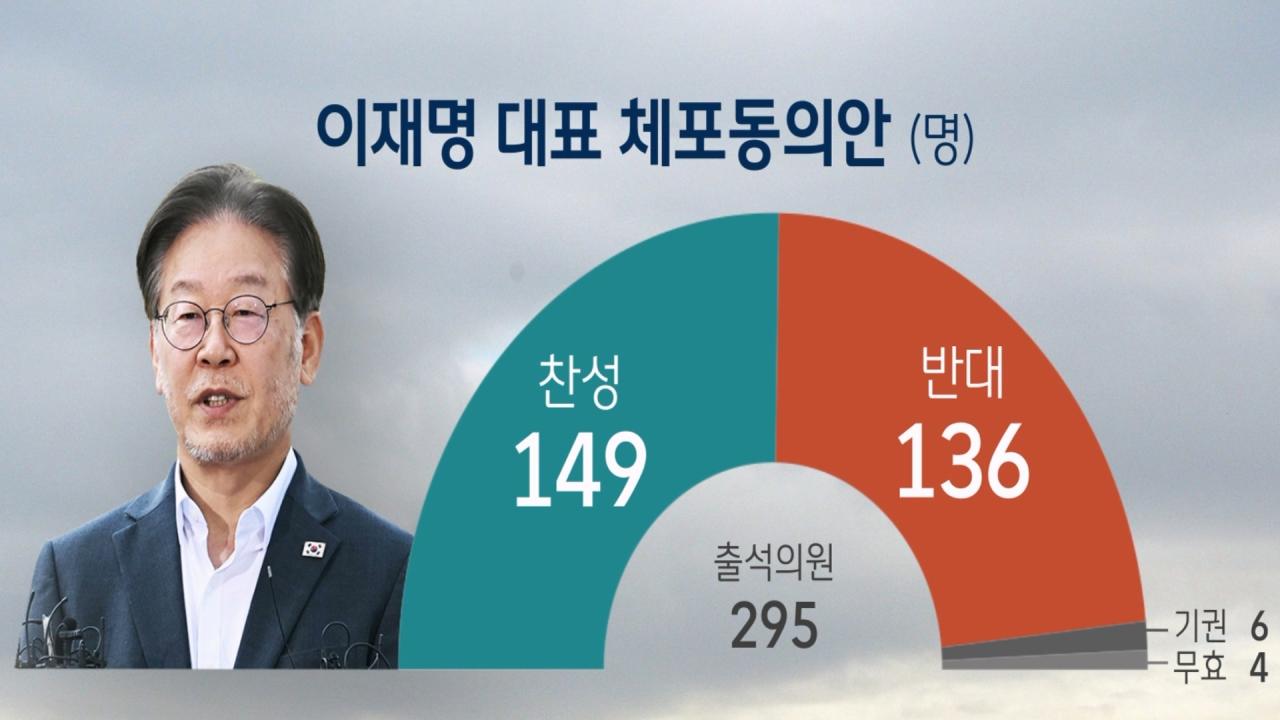 이재명 대표 체포동의안 (명)

찬성
149

반대
136

출석의원
295

기권 6
무효 4